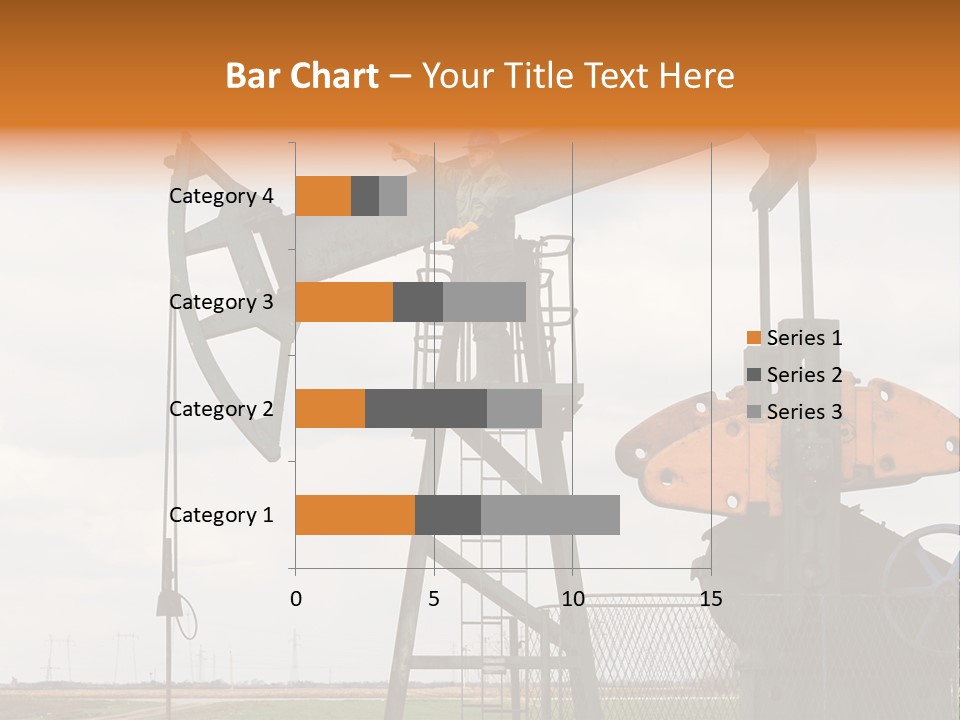 Bar Chart – Your Title Text Here

Category 4
Category 3
Category 2
Category 1

0
5
10
15

Series 1
Series 2
Series 3